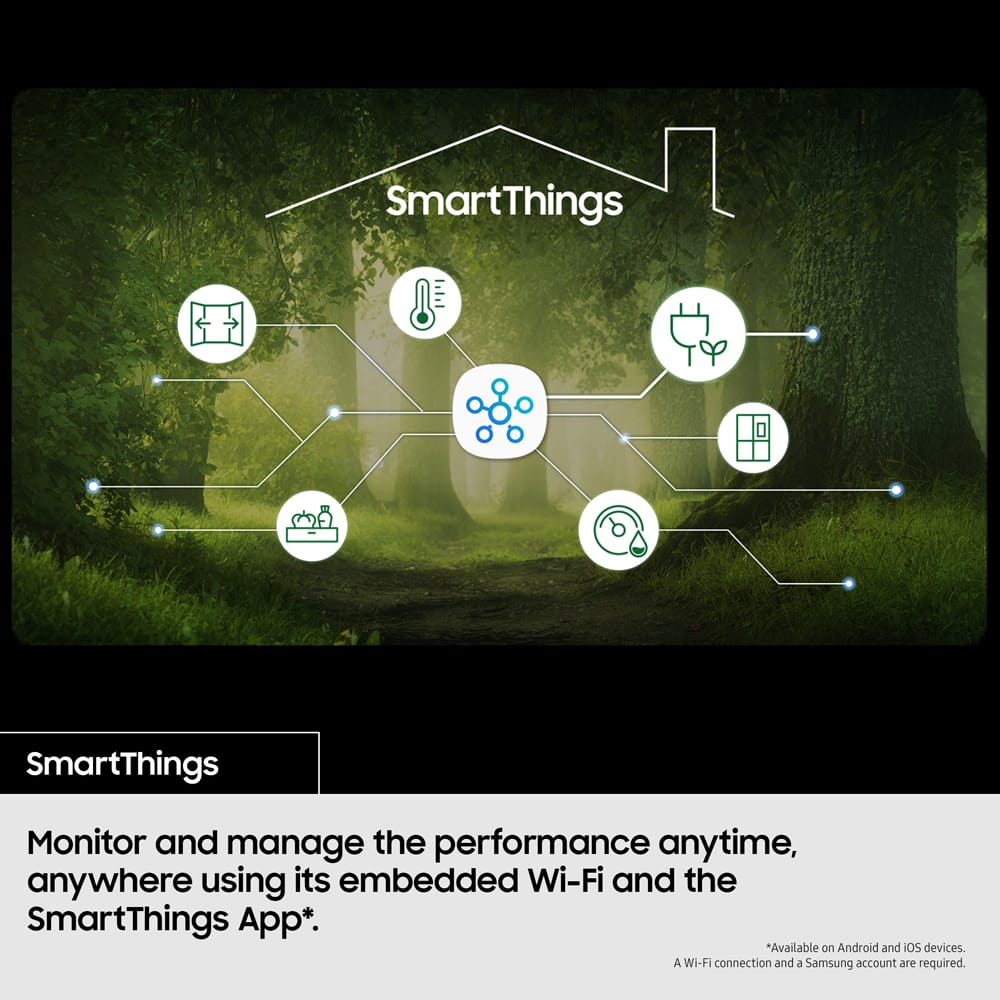 SmartThings

SmartThings

Monitor and manage the performance anytime, anywhere using its embedded Wi-Fi and the SmartThings App*.

*Available on Android and iOS devices.
A Wi-Fi connection and a Samsung account are required.